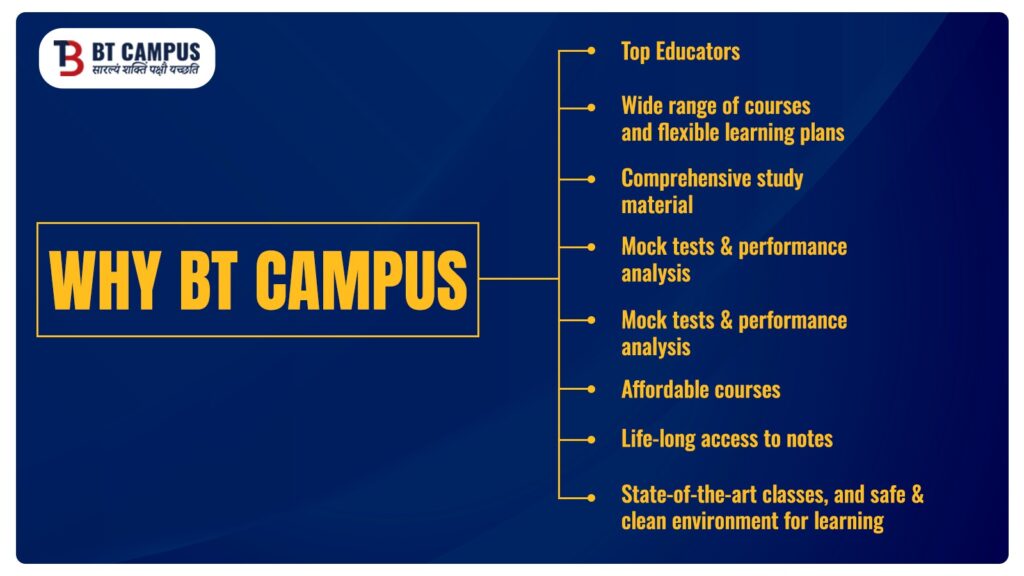 BT CAMPUS
सारल्यं शक्तिं पक्षी यच्छति

WHY BT CAMPUS

Top Educators

Wide range of courses and flexible learning plans

Comprehensive study material

Mock tests & performance analysis

Mock tests & performance analysis

Affordable courses

Life-long access to notes

State-of-the-art classes, and safe & clean environment for learning